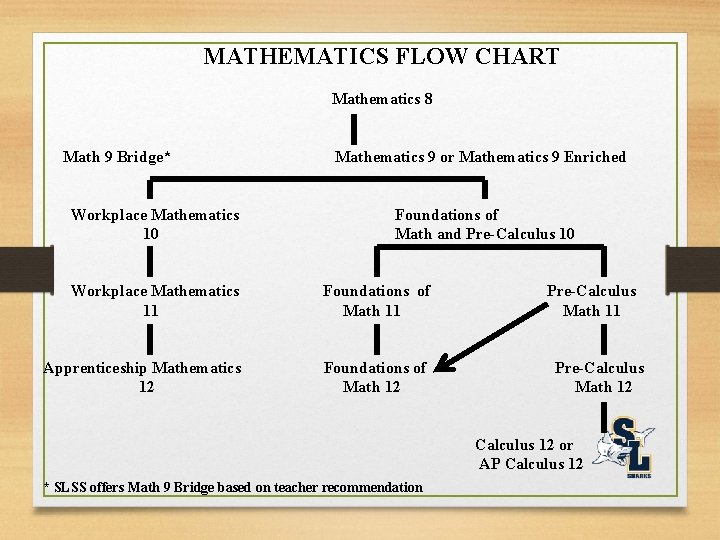 MATHEMATICS FLOW CHART

Mathematics 8

Math 9 Bridge*

Mathematics 9 or Mathematics 9 Enriched

Workplace Mathematics 10

Foundations of Math and Pre-Calculus 10

Workplace Mathematics 11

Foundations of Math 11

Pre-Calculus Math 11

Apprenticeship Mathematics 12

Foundations of Math 12

Pre-Calculus Math 12

Calculus 12 or AP Calculus 12

SL

SHARKS

* SLSS offers Math 9 Bridge based on teacher recommendation